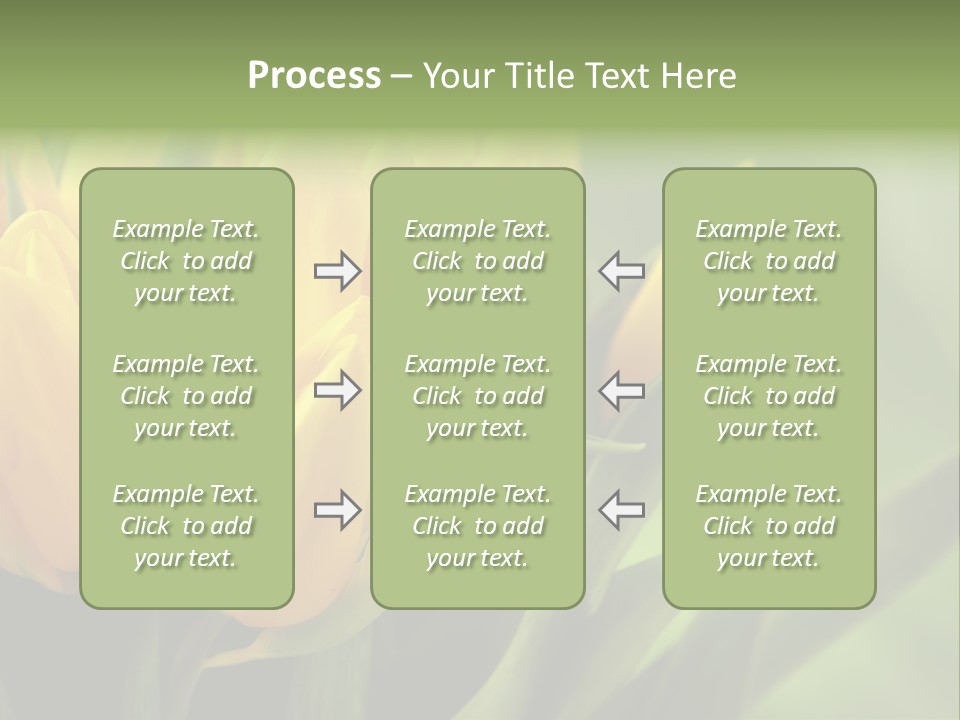 Process – Your Title Text Here

Example Text. Click to add your text.

Example Text. Click to add your text.

Example Text. Click to add your text.

Example Text. Click to add your text.

Example Text. Click to add your text.

Example Text. Click to add your text.

Example Text. Click to add your text.

Example Text. Click to add your text.

Example Text. Click to add your text.